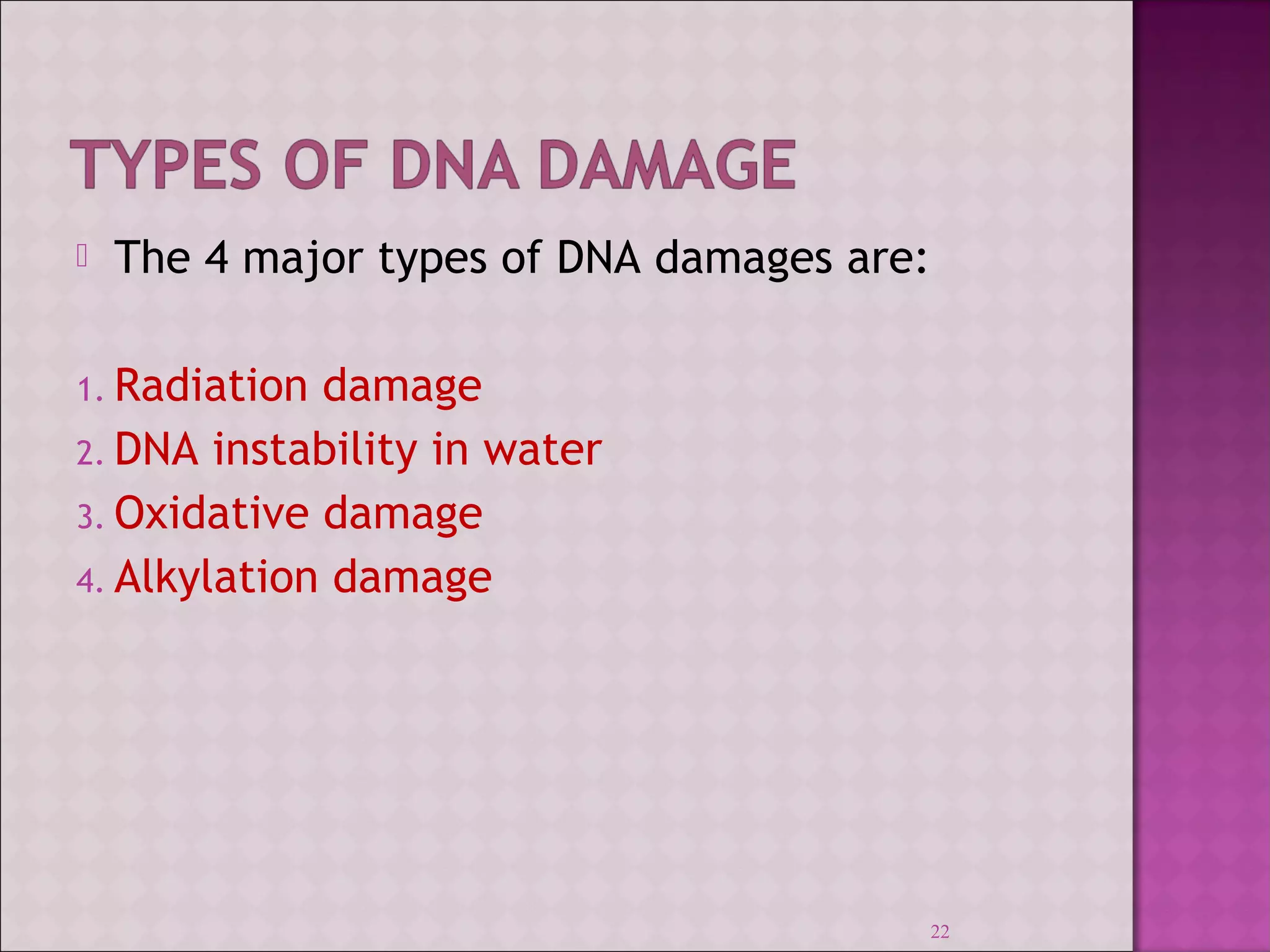 TYPES OF DNA DAMAGE

The 4 major types of DNA damages are:

1. Radiation damage
2. DNA instability in water
3. Oxidative damage
4. Alkylation damage

22